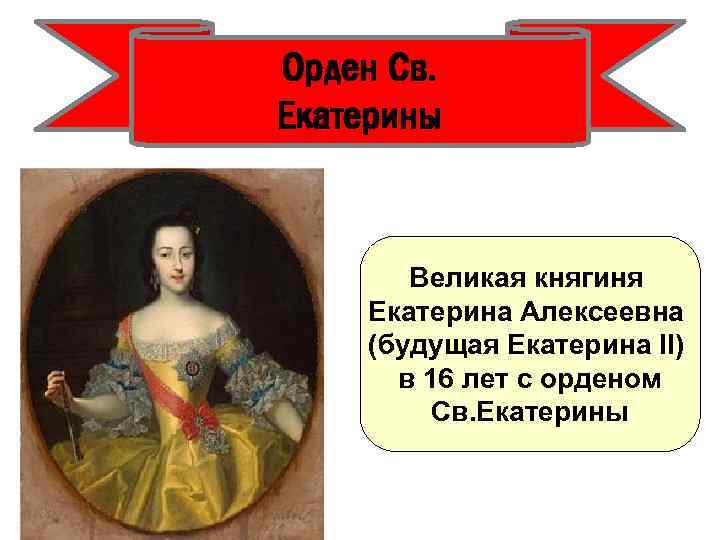 Орден Св.
Екатерины

Великая княгиня Екатерина Алексеевна (будущая Екатерина II) в 16 лет с орденом Св.Екатерины